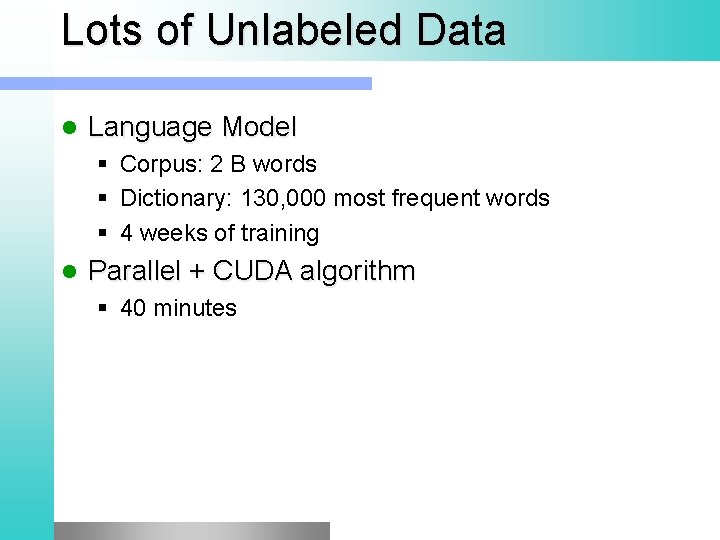 Lots of Unlabeled Data

- Language Model
  - Corpus: 2 B words
  - Dictionary: 130,000 most frequent words
  - 4 weeks of training
- Parallel + CUDA algorithm
  - 40 minutes